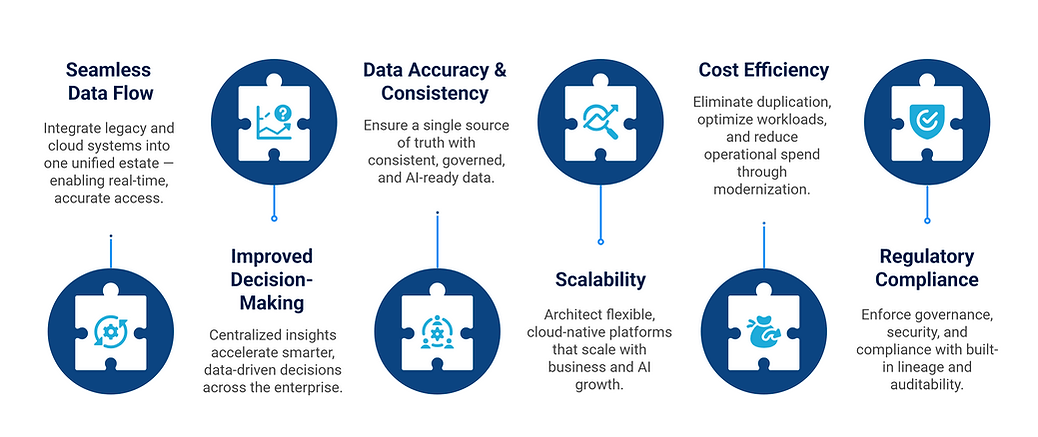 Seamless Data Flow

Integrate legacy and cloud systems into one unified estate — enabling real-time, accurate access.

Improved Decision-Making

Centralized insights accelerate smarter, data-driven decisions across the enterprise.

Data Accuracy & Consistency

Ensure a single source of truth with consistent, governed, and AI-ready data.

Scalability

Architect flexible, cloud-native platforms that scale with business and AI growth.

Cost Efficiency

Eliminate duplication, optimize workloads, and reduce operational spend through modernization.

Regulatory Compliance

Enforce governance, security, and compliance with built-in lineage and auditability.